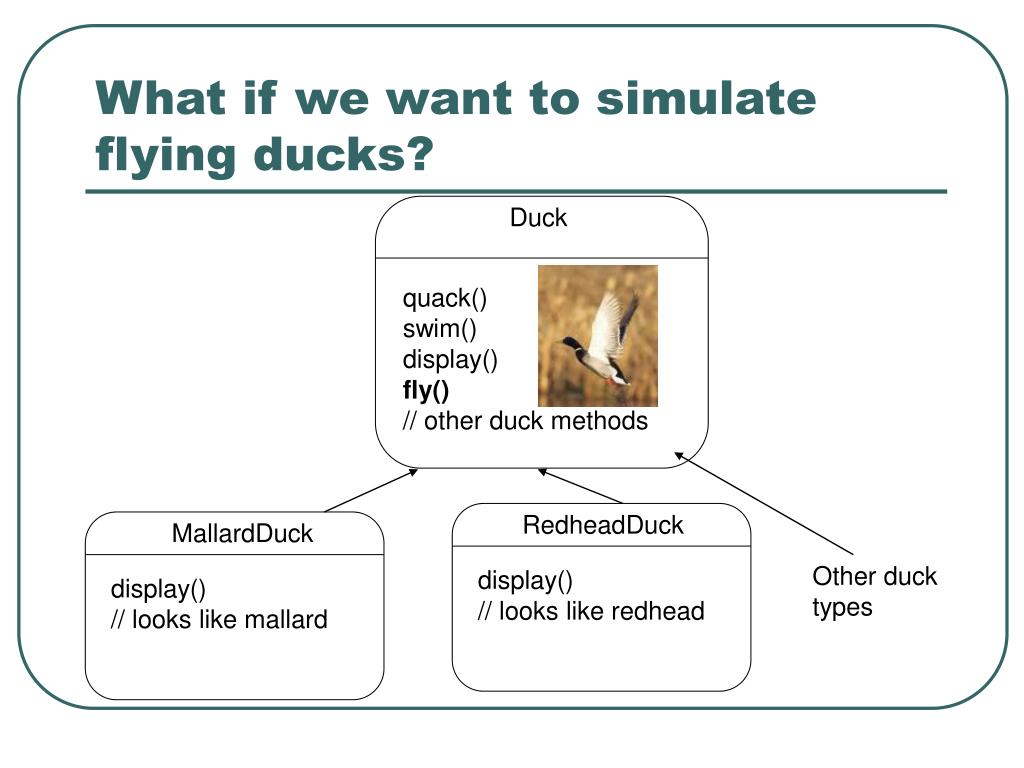 What if we want to simulate flying ducks?

Duck

quack()
swim()
display()
fly()
// other duck methods

MallardDuck

display()
// looks like mallard

RedheadDuck

display()
// looks like redhead

Other duck types